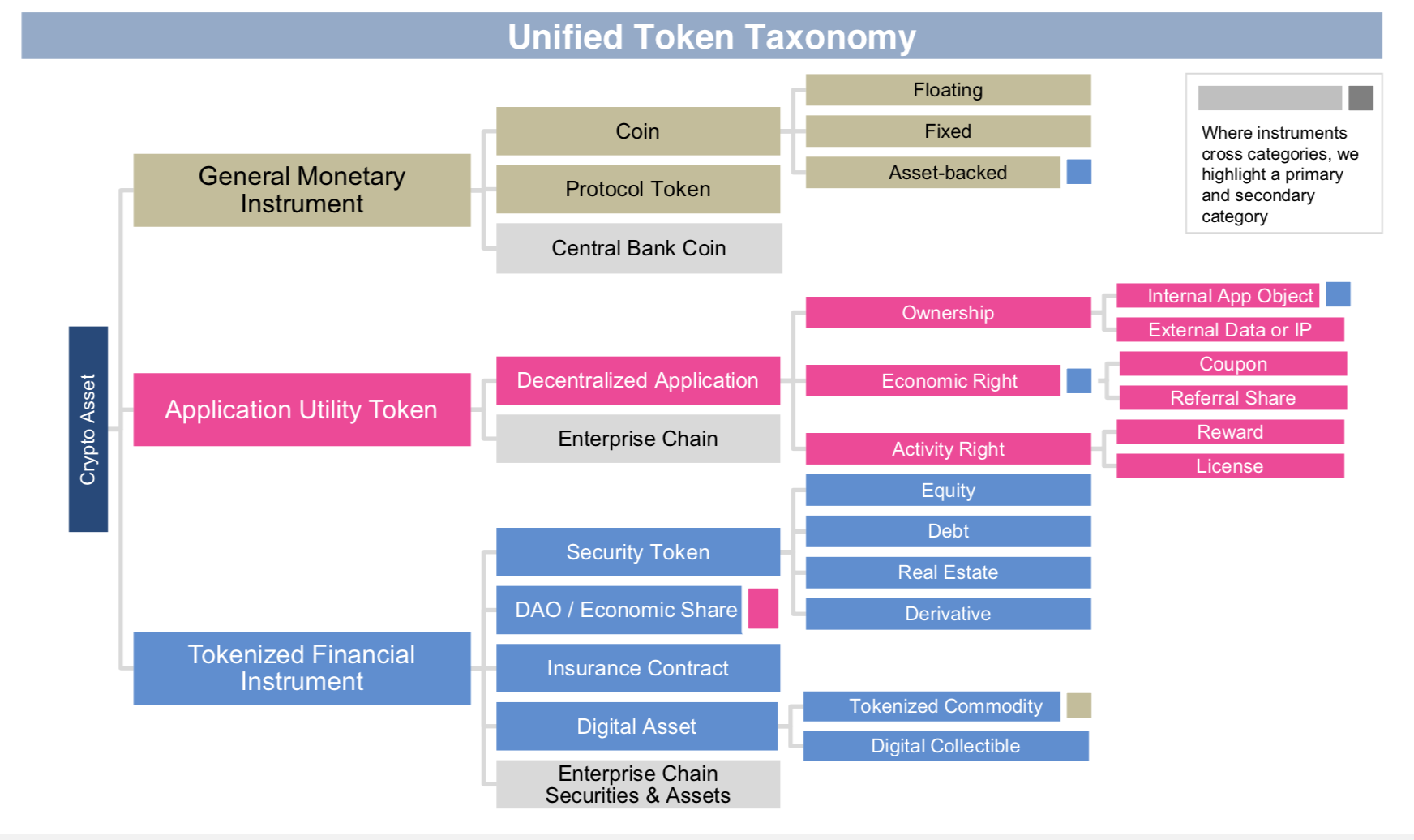 Unified Token Taxonomy

Where instruments cross categories, we highlight a primary and secondary category

Crypto Asset

General Monetary Instrument

Coin

Floating

Fixed

Asset-backed

Protocol Token

Central Bank Coin

Application Utility Token

Decentralized Application

Ownership

Internal App Object

External Data or IP

Economic Right

Coupon

Referral Share

Activity Right

Reward

License

Enterprise Chain

Tokenized Financial Instrument

Security Token

Equity

Debt

Real Estate

Derivative

DAO / Economic Share

Insurance Contract

Digital Asset

Tokenized Commodity

Digital Collectible

Enterprise Chain Securities & Assets